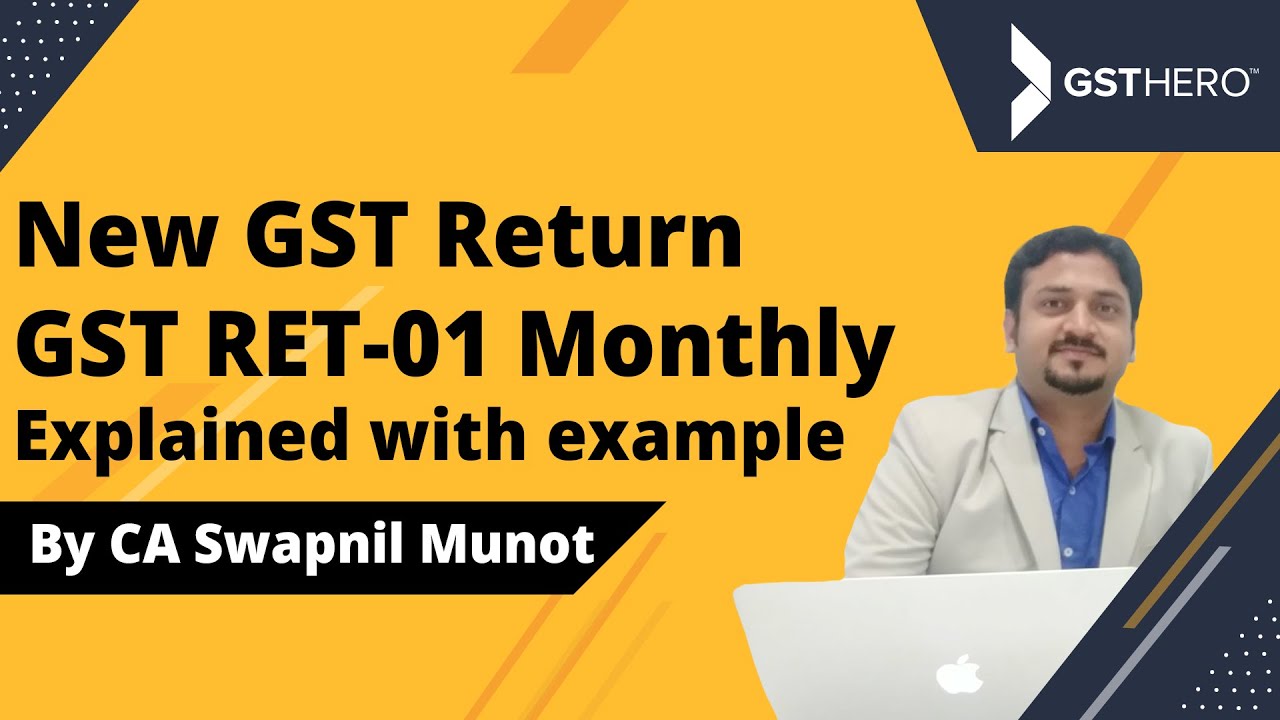 GSTHERO™

New GST Return
GST RET-01 Monthly
Explained with example

By CA Swapnil Munot